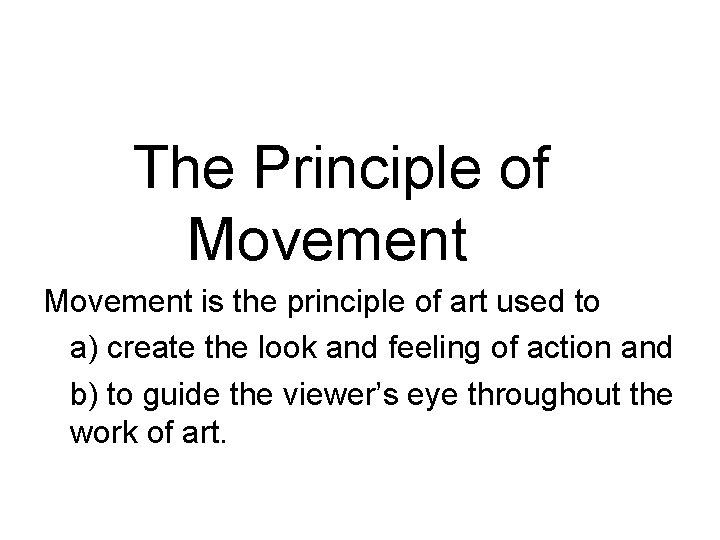 The Principle of Movement

Movement is the principle of art used to

a) create the look and feeling of action and

b) to guide the viewer’s eye throughout the work of art.